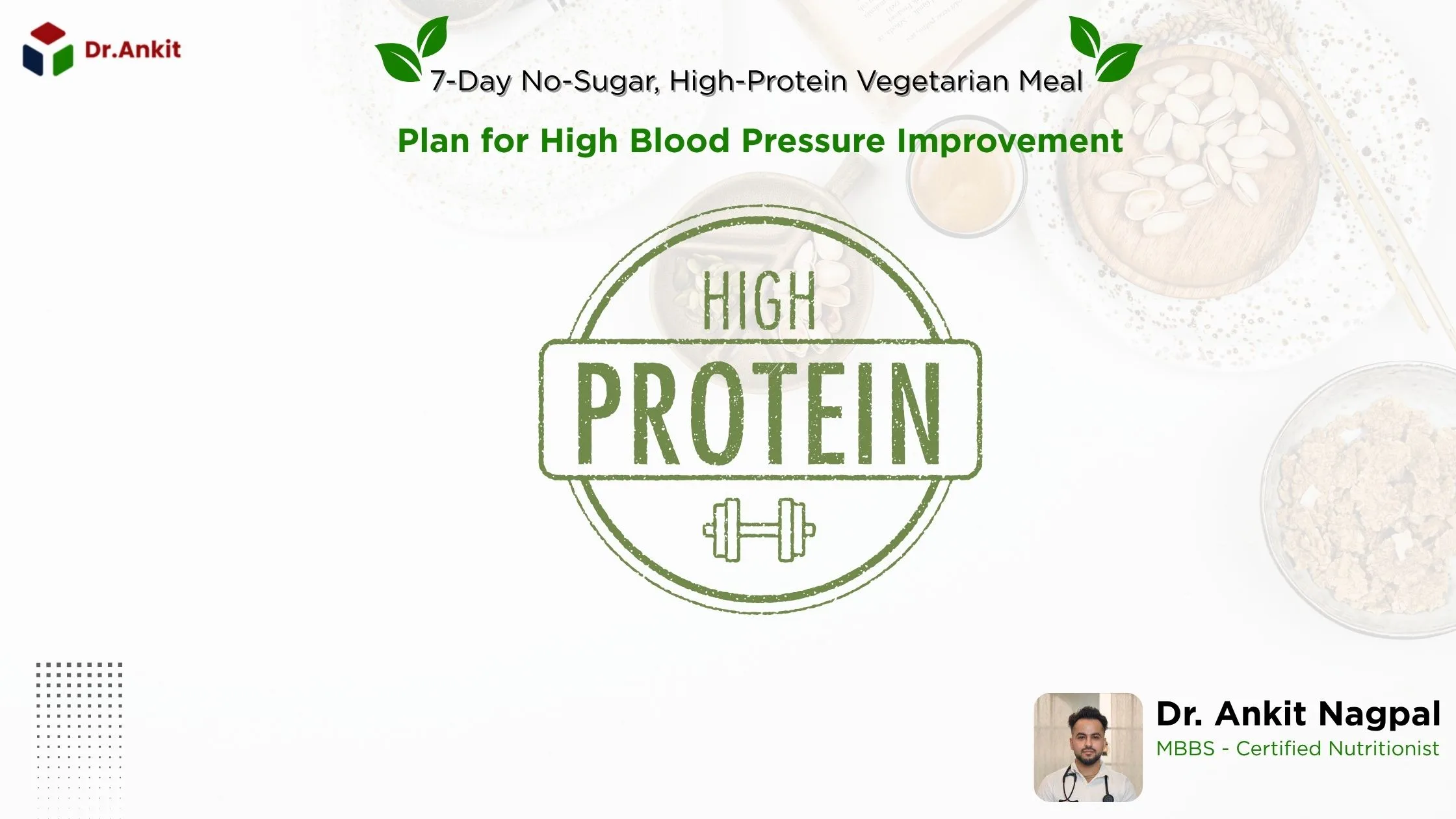 Dr.Ankit

7-Day No-Sugar, High-Protein Vegetarian Meal

Plan for High Blood Pressure Improvement

HIGH
PROTEIN

Dr. Ankit Nagpal
MBBS - Certified Nutritionist